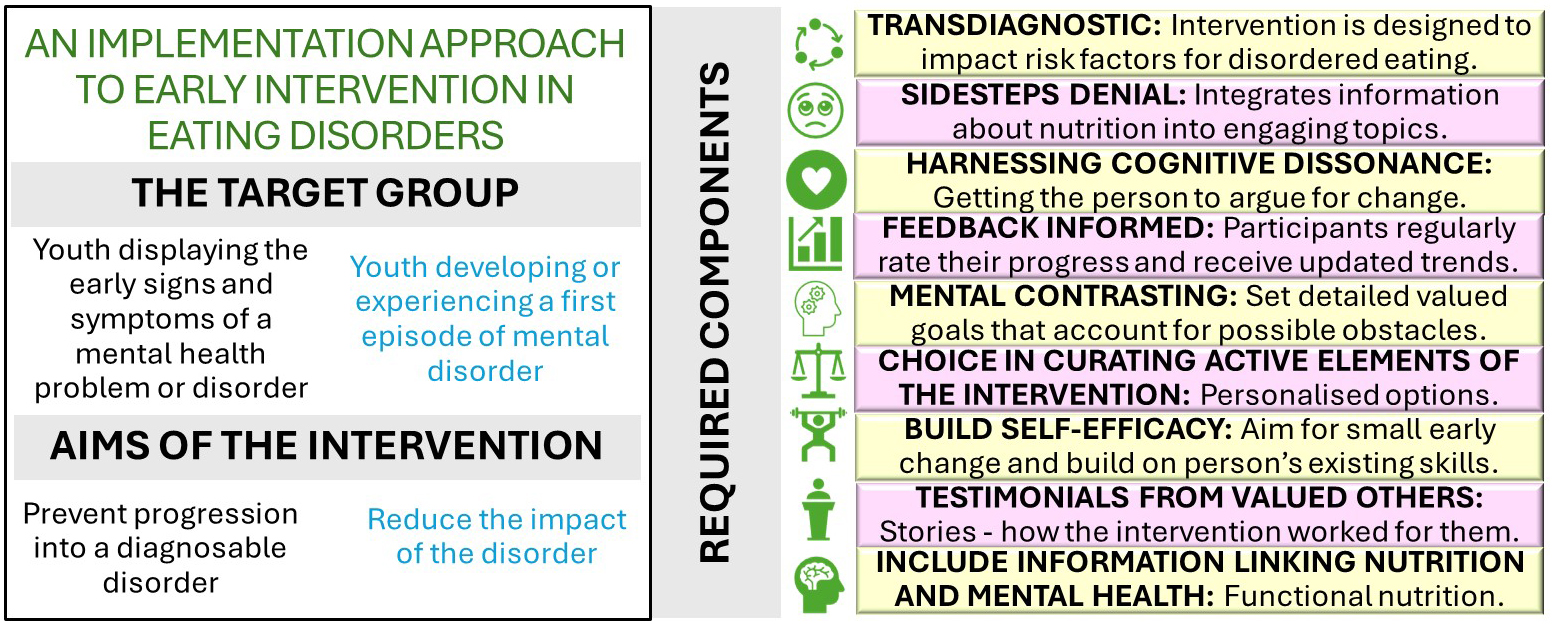 AN IMPLEMENTATION APPROACH TO EARLY INTERVENTION IN EATING DISORDERS

THE TARGET GROUP

Youth displaying the early signs and symptoms of a mental health problem or disorder

Youth developing or experiencing a first episode of mental disorder

AIMS OF THE INTERVENTION

Prevent progression into a diagnosable disorder

Reduce the impact of the disorder

REQUIRED COMPONENTS

TRANSDIAGNOSTIC: Intervention is designed to impact risk factors for disordered eating.

SIDESTEPS DENIAL: Integrates information about nutrition into engaging topics.

HARNESSING COGNITIVE DISSONANCE: Getting the person to argue for change.

FEEDBACK INFORMED: Participants regularly rate their progress and receive updated trends.

MENTAL CONTRASTING: Set detailed valued goals that account for possible obstacles.

CHOICE IN CURATING ACTIVE ELEMENTS OF THE INTERVENTION: Personalised options.

BUILD SELF-EFFICACY: Aim for small early change and build on person's existing skills.

TESTIMONIALS FROM VALUED OTHERS: Stories - how the intervention worked for them.

INCLUDE INFORMATION LINKING NUTRITION AND MENTAL HEALTH: Functional nutrition.